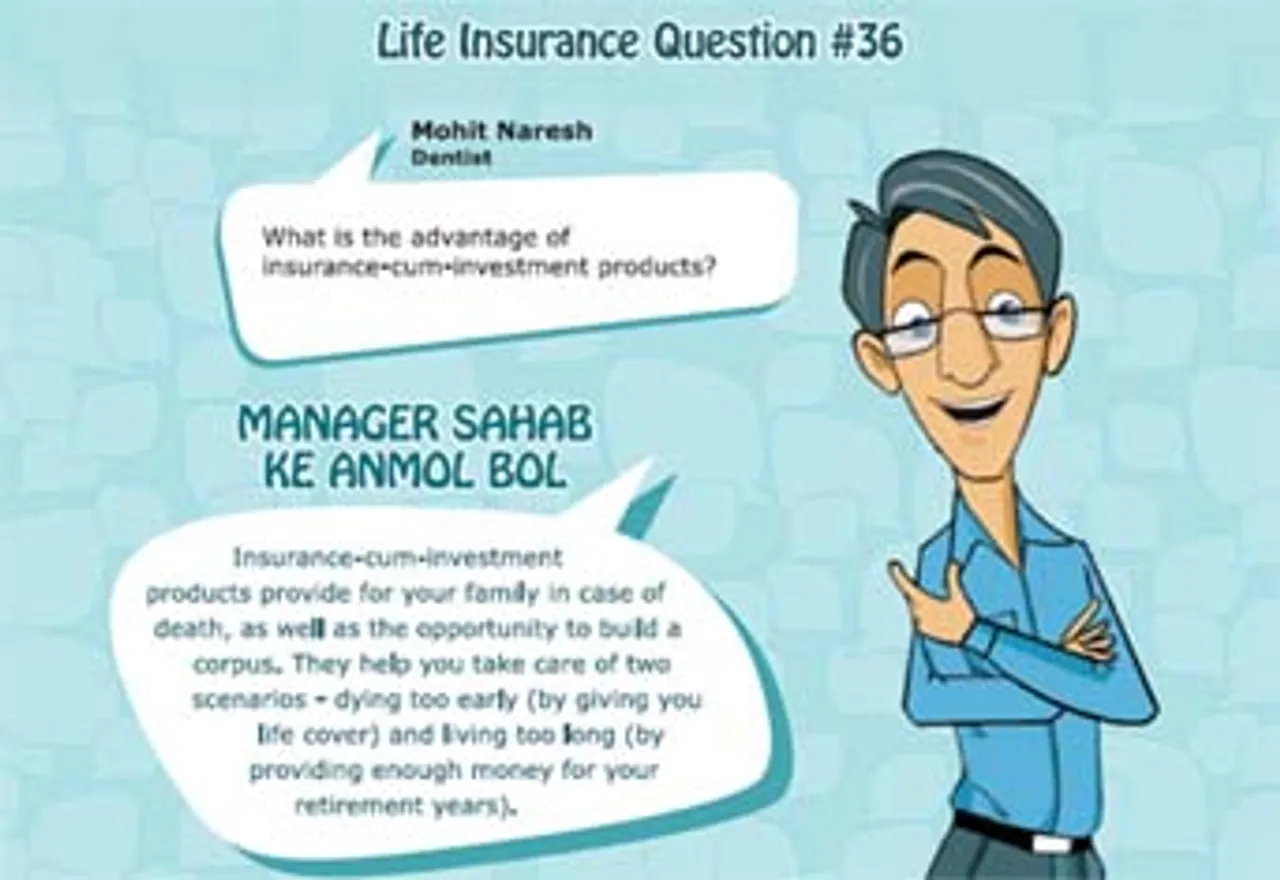 Life Insurance Question #36

Mohit Naresh
Dentist

What is the advantage of insurance-cum-investment products?

MANAGER SAHAB KE ANMOL BOL

Insurance-cum-investment products provide for your family in case of death, as well as the opportunity to build a corpus. They help you take care of two scenarios - dying too early (by giving you life cover) and living too long (by providing enough money for your retirement years).